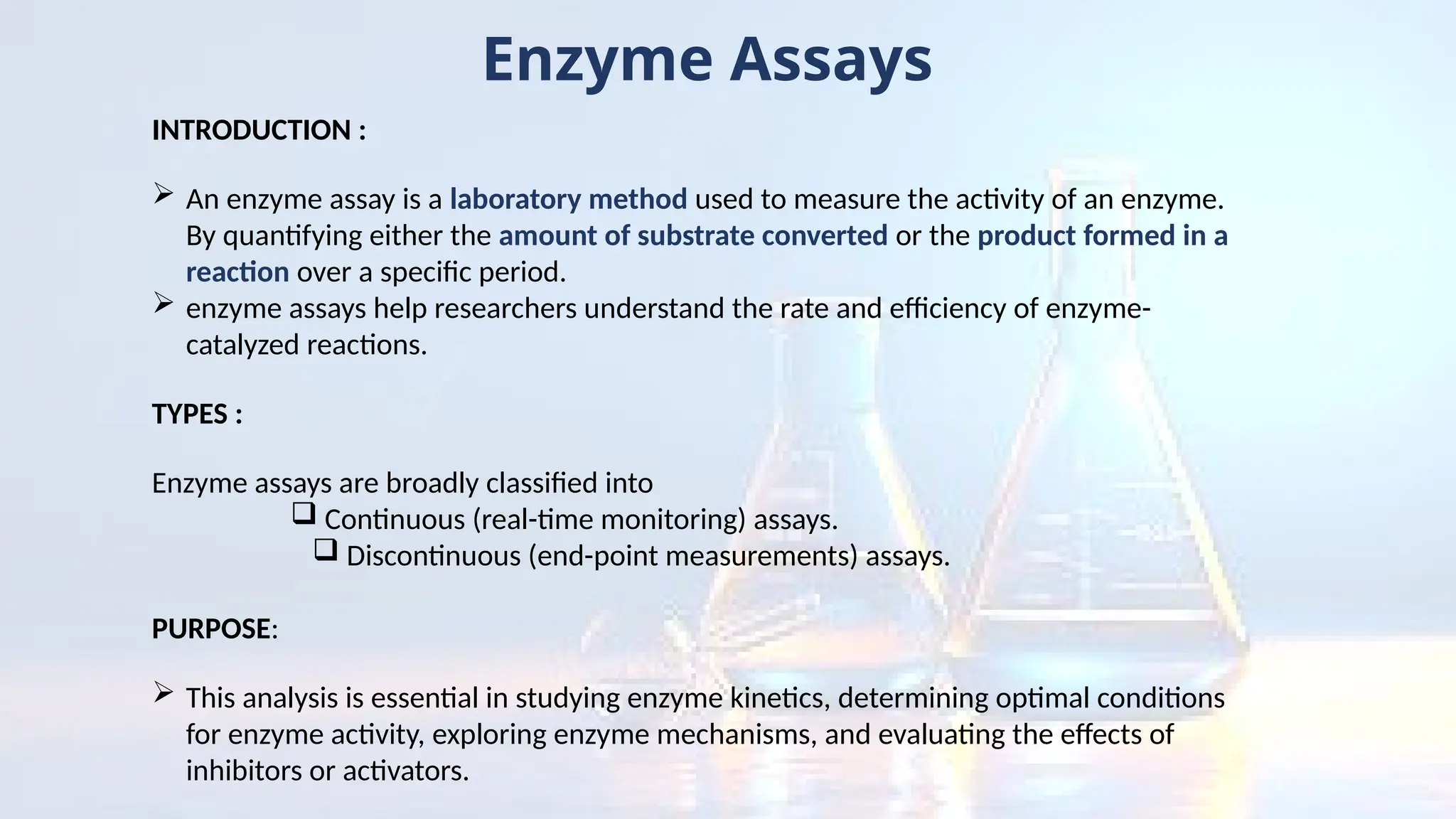 Enzyme Assays

INTRODUCTION :

➢ An enzyme assay is a laboratory method used to measure the activity of an enzyme. By quantifying either the amount of substrate converted or the product formed in a reaction over a specific period.

➢ enzyme assays help researchers understand the rate and efficiency of enzyme-catalyzed reactions.

TYPES :

Enzyme assays are broadly classified into

❑ Continuous (real-time monitoring) assays.

❑ Discontinuous (end-point measurements) assays.

PURPOSE:

➢ This analysis is essential in studying enzyme kinetics, determining optimal conditions for enzyme activity, exploring enzyme mechanisms, and evaluating the effects of inhibitors or activators.